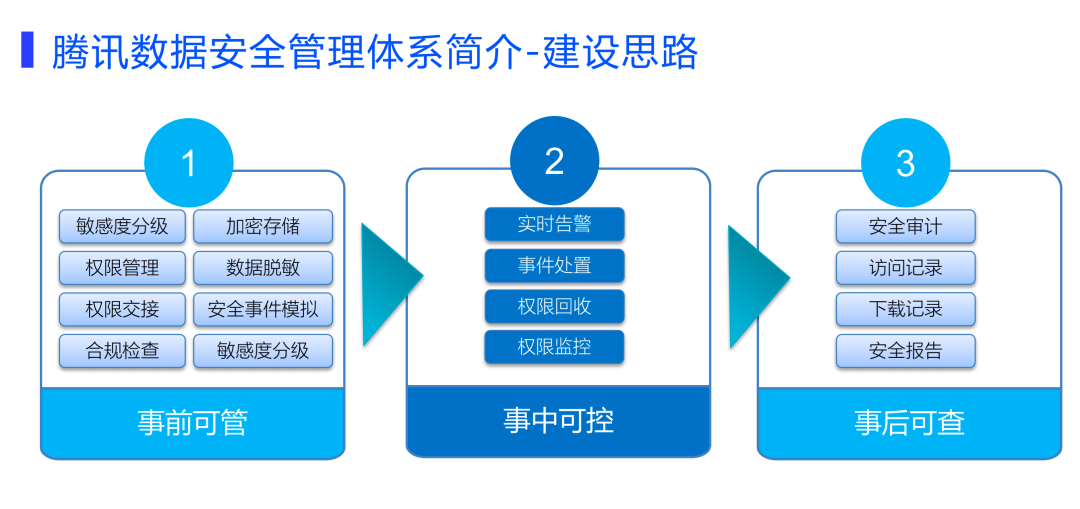 腾讯数据安全管理体系简介-建设思路

1

敏感度分级
加密存储
权限管理
数据脱敏
权限交接
安全事件模拟
合规检查
敏感度分级

事前可管

2

实时告警
事件处置
权限回收
权限监控

事中可控

3

安全审计
访问记录
下载记录
安全报告

事后可查